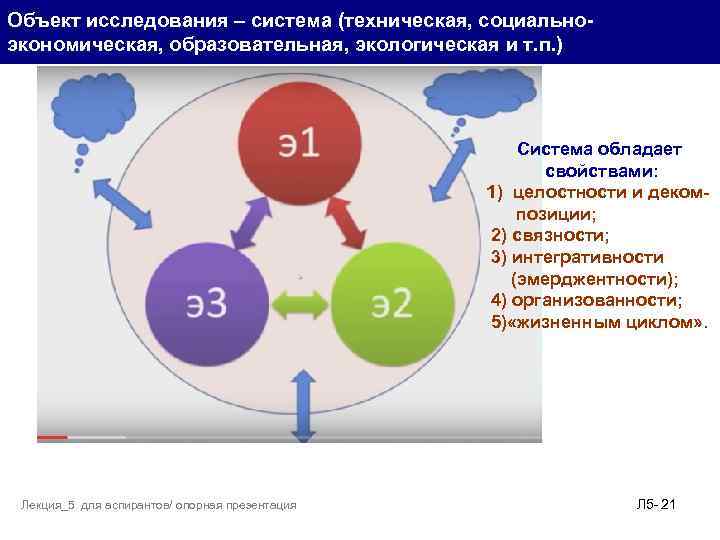 Объект исследования – система (техническая, социально-экономическая, образовательная, экологическая и т.п.)

э1

э3

э2

Система обладает свойствами:
1) целостности и декомпозиции;
2) связности;
3) интегративности (эмерджентности);
4) организованности;
5)«жизненным циклом».

Лекция_5 для аспирантов/ опорная презентация

Л5- 21